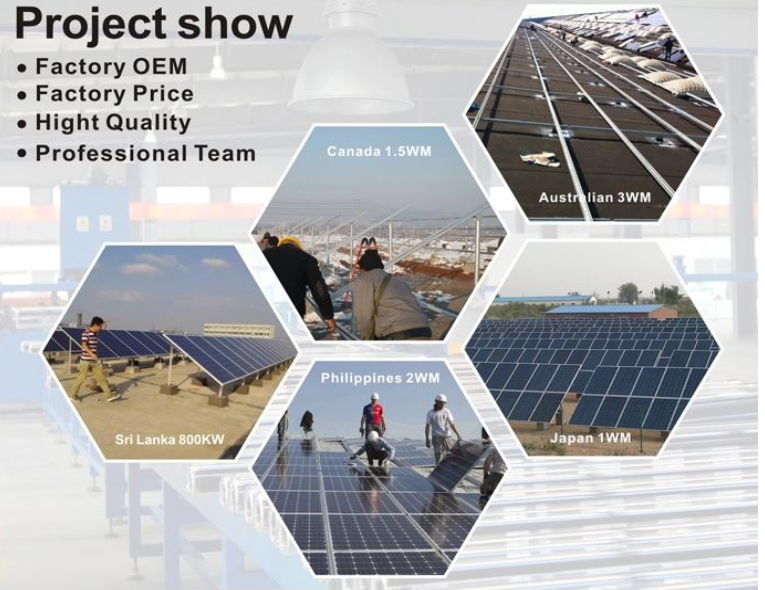 Project show

• Factory OEM
• Factory Price
• Hight Quality
• Professional Team

Canada 1.5WM

Australian 3WM

Sri Lanka 800KW

Philippines 2WM

Japan 1WM